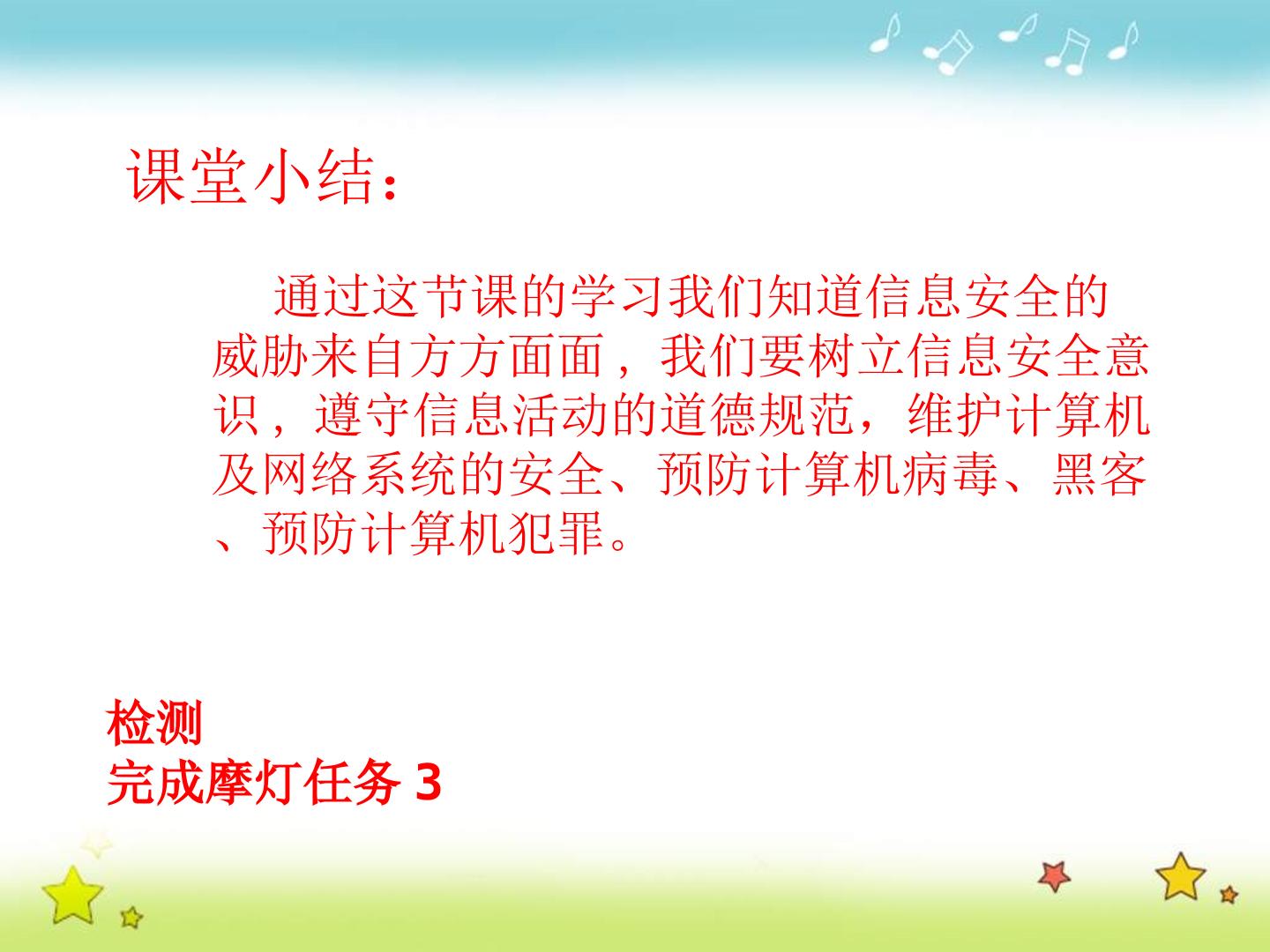 课堂小结:

通过这节课的学习我们知道信息安全的威胁来自方方面面，我们要树立信息安全意识，遵守信息活动的道德规范，维护计算机及网络系统的安全、预防计算机病毒、黑客、预防计算机犯罪。

检测
完成摩灯任务3